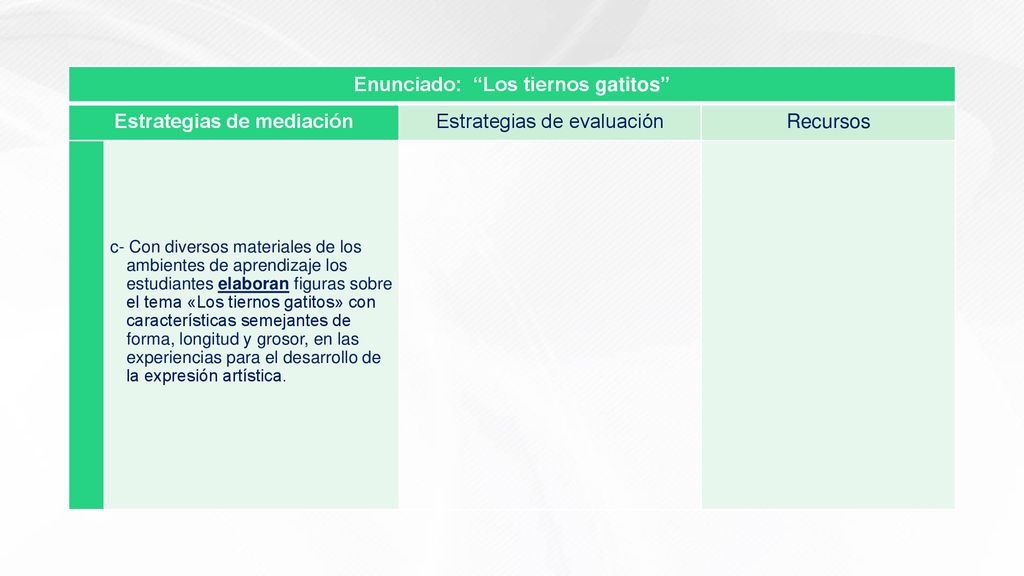 Enunciado: “Los tiernos gatitos”

| Estrategias de mediación | Estrategias de evaluación | Recursos |
|---|---|---|
| c- Con diversos materiales de los ambientes de aprendizaje los estudiantes elaboran figuras sobre el tema «Los tiernos gatitos» con características semejantes de forma, longitud y grosor, en las experiencias para el desarrollo de la expresión artística. | | |